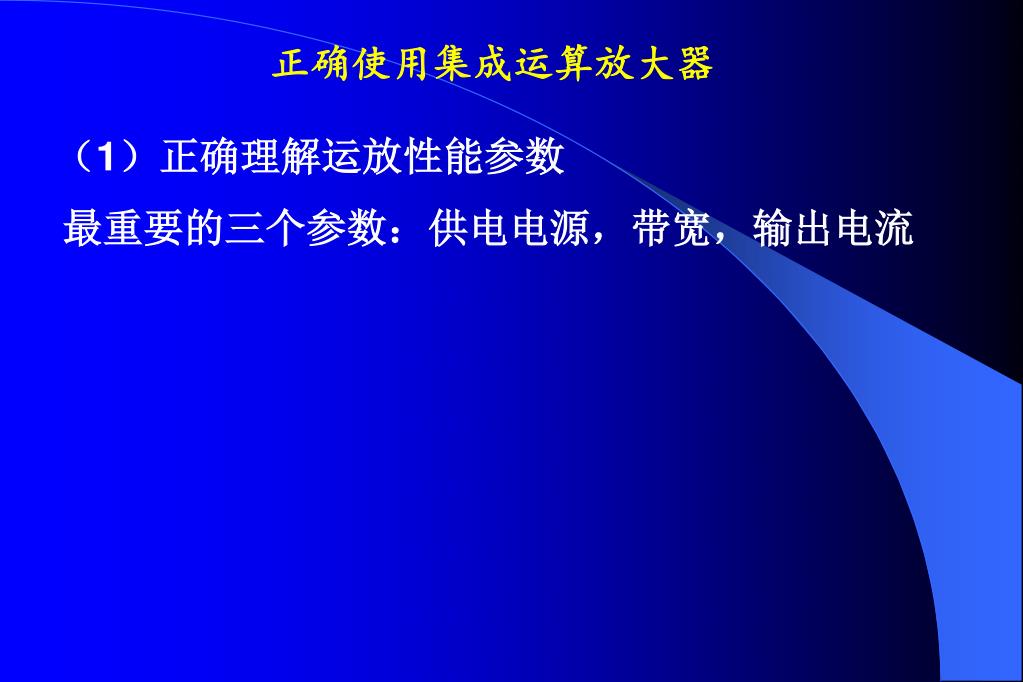 正确使用集成运算放大器

（1）正确理解运放性能参数

最重要的三个参数：供电电源，带宽，输出电流